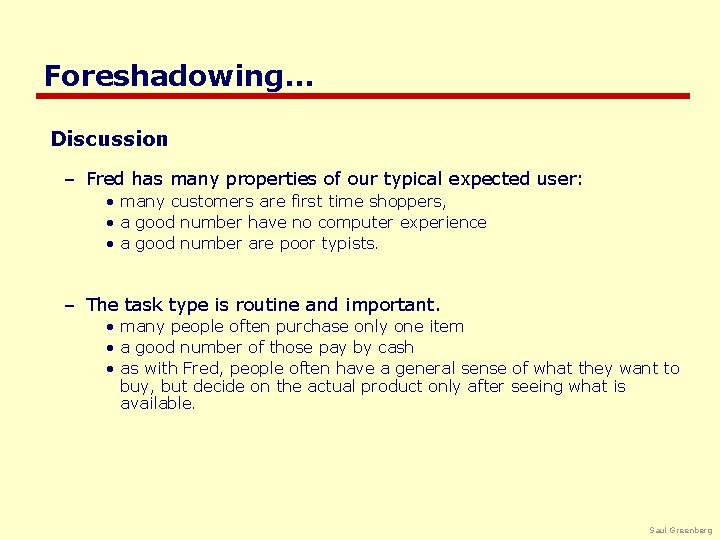 Foreshadowing…

Discussion

– Fred has many properties of our typical expected user:
• many customers are first time shoppers,
• a good number have no computer experience
• a good number are poor typists.

– The task type is routine and important.
• many people often purchase only one item
• a good number of those pay by cash
• as with Fred, people often have a general sense of what they want to buy, but decide on the actual product only after seeing what is available.

Saul Greenberg